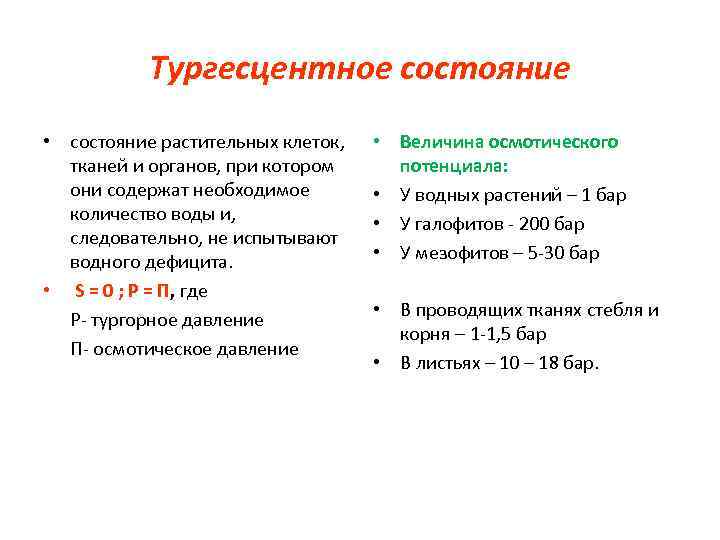 Тургесцентное состояние

• состояние растительных клеток, тканей и органов, при котором они содержат необходимое количество воды и, следовательно, не испытывают водного дефицита.

• S = 0 ; P = П, где

Р- тургорное давление

П- осмотическое давление

• Величина осмотического потенциала:

• У водных растений – 1 бар

• У галофитов - 200 бар

• У мезофитов – 5-30 бар

• В проводящих тканях стебля и корня – 1-1,5 бар

• В листьях – 10 – 18 бар.